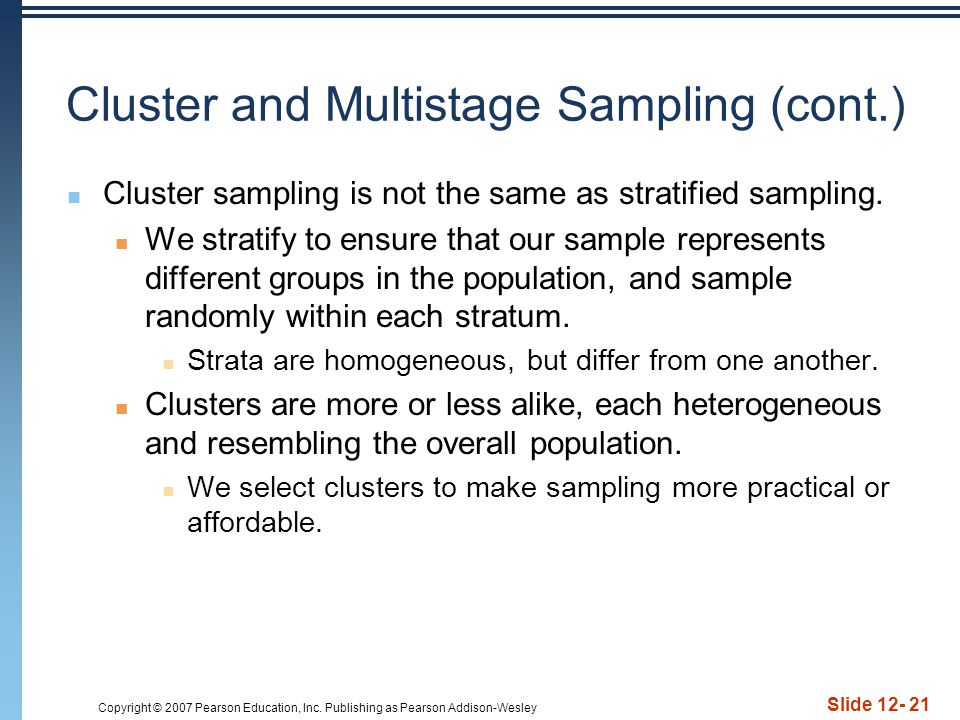 Cluster and Multistage Sampling (cont.)

Cluster sampling is not the same as stratified sampling.

We stratify to ensure that our sample represents different groups in the population, and sample randomly within each stratum.

Strata are homogeneous, but differ from one another.

Clusters are more or less alike, each heterogeneous and resembling the overall population.

We select clusters to make sampling more practical or affordable.

Copyright © 2007 Pearson Education, Inc. Publishing as Pearson Addison-Wesley

Slide 12- 21